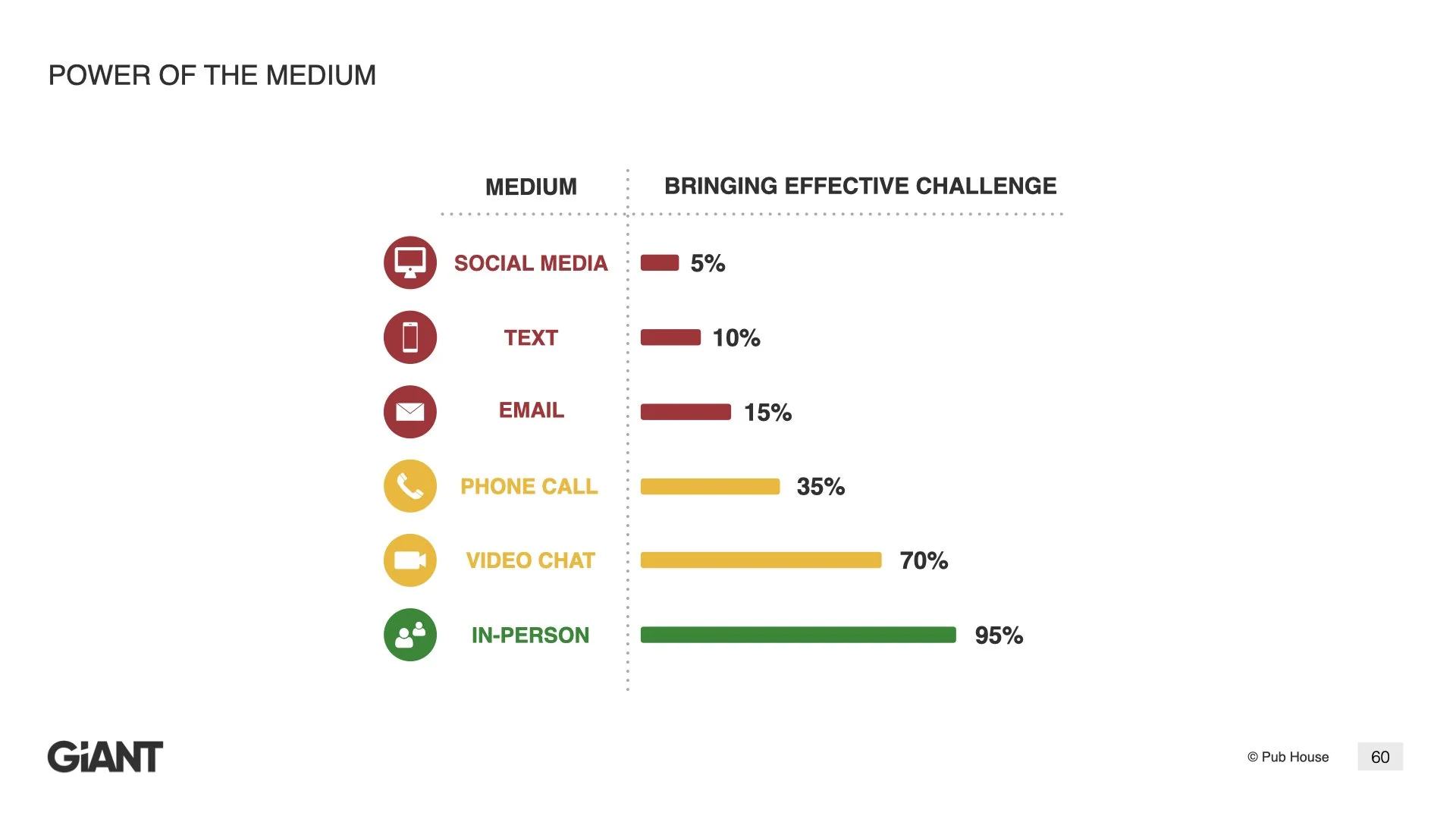 POWER OF THE MEDIUM

| MEDIUM | BRINGING EFFECTIVE CHALLENGE |
|---|---|
| SOCIAL MEDIA | 5% |
| TEXT | 10% |
| EMAIL | 15% |
| PHONE CALL | 35% |
| VIDEO CHAT | 70% |
| IN-PERSON | 95% |

GiANT

© Pub House

60